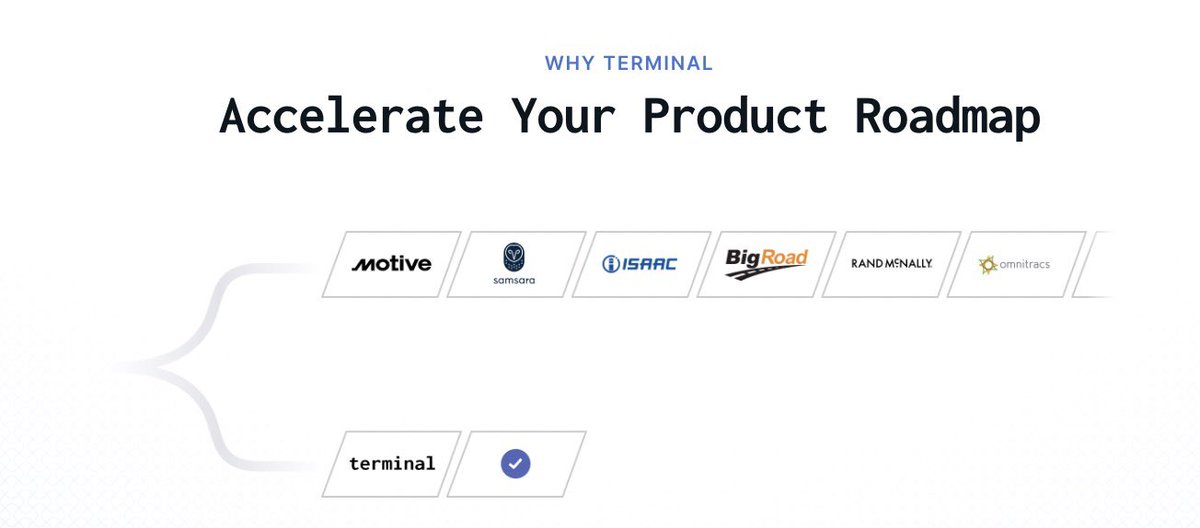 WHY TERMINAL

Accelerate Your Product Roadmap

motive

samsara

ISAAC

BigRoad

RAND McNALLY

omnitracs

terminal